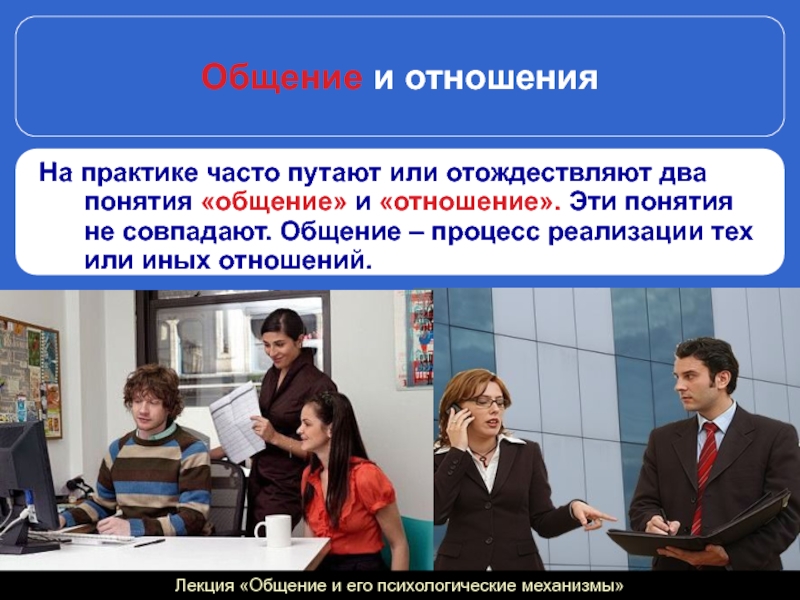 Общение и отношения

На практике часто путают или отождествляют два понятия «общение» и «отношение». Эти понятия не совпадают. Общение – процесс реализации тех или иных отношений.

Лекция «Общение и его психологические механизмы»